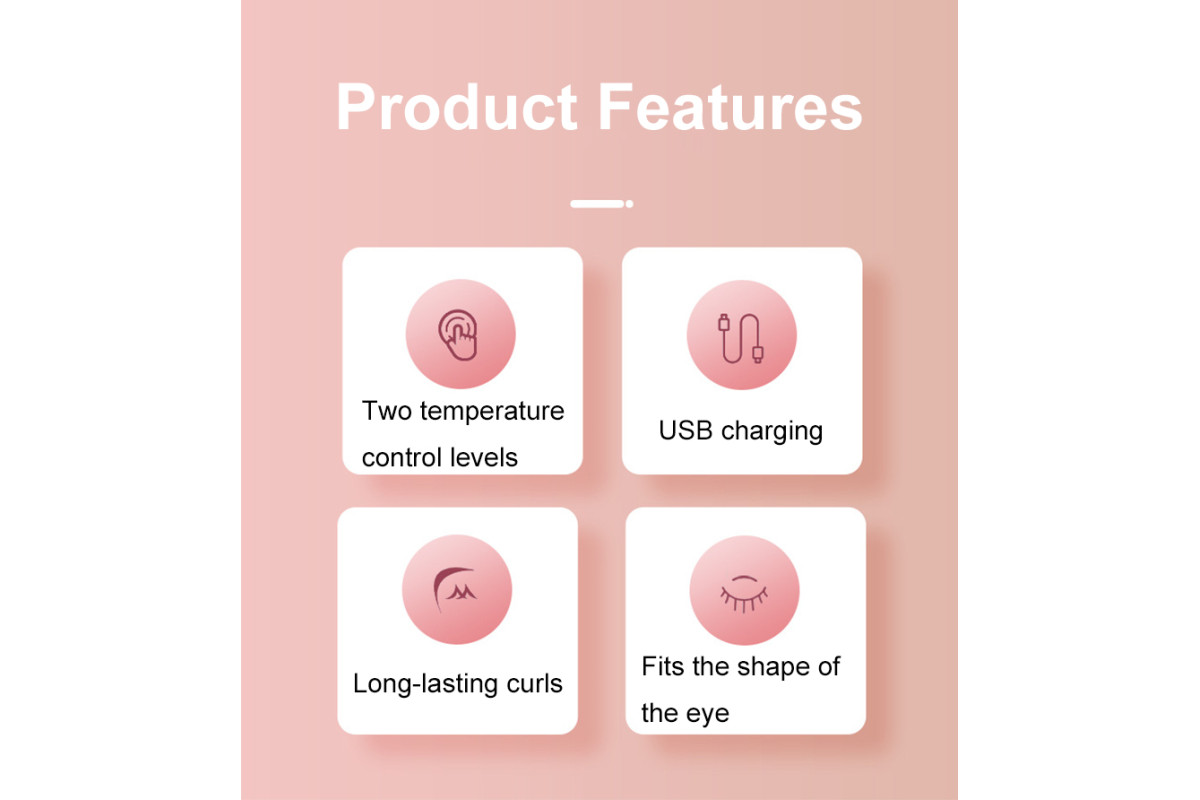 Product Features

Two temperature control levels

USB charging

Long-lasting curls

Fits the shape of the eye